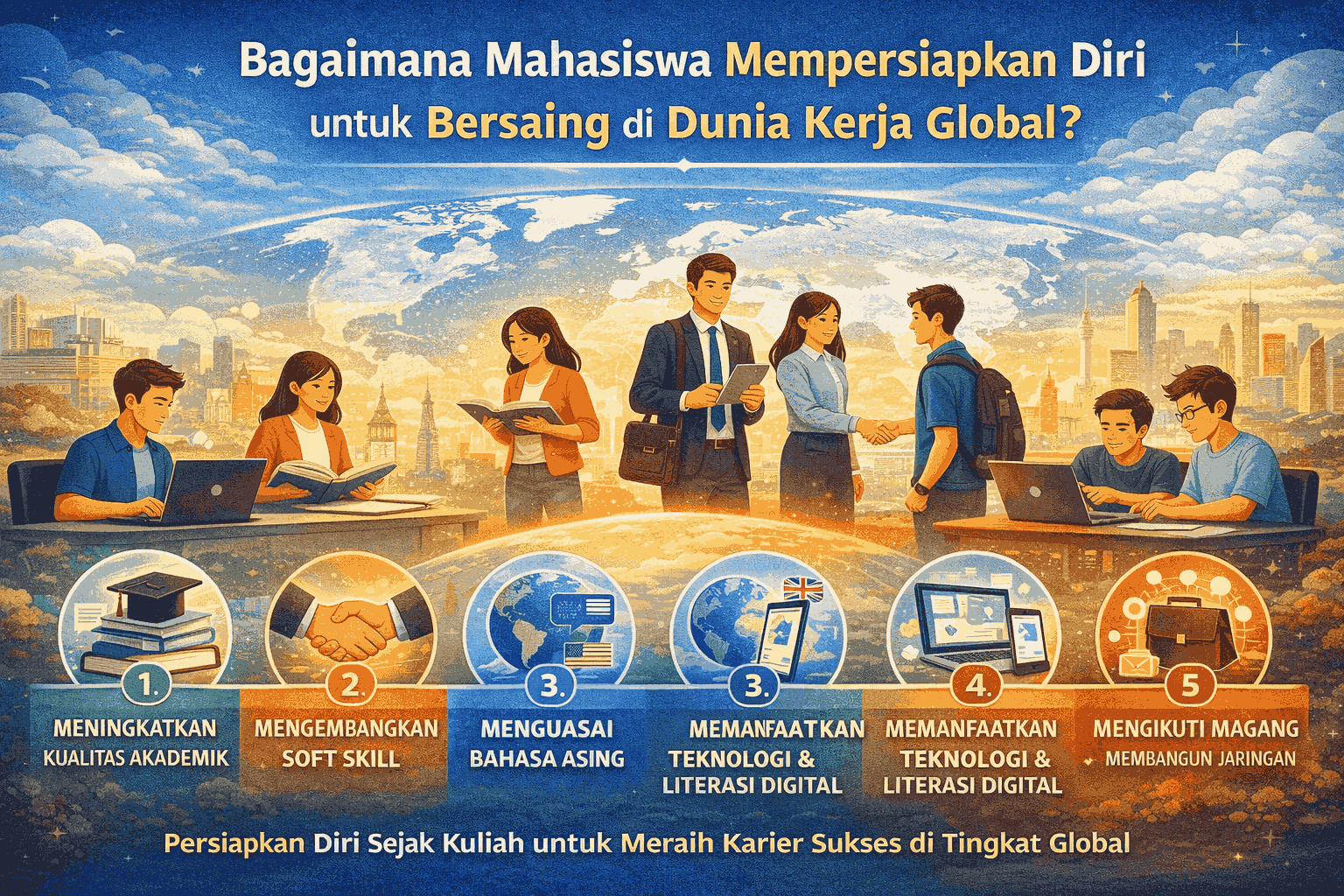 Bagaimana Mahasiswa Mempersiapkan Diri untuk Bersaing di Dunia Kerja Global?

1. MENINGKATKAN KUALITAS AKADEMIK

2. MENGEMBANGKAN SOFT SKILL

3. MENGUASAI BAHASA ASING

3. MEMANFAATKAN TEKNOLOGI & LITERASI DIGITAL

4. MEMANFAATKAN TEKNOLOGI & LITERASI DIGITAL

5 MENGIKUTI MAGANG MEMBANGUN JARINGAN

Persiapkan Diri Sejak Kuliah untuk Meraih Karier Sukses di Tingkat Global